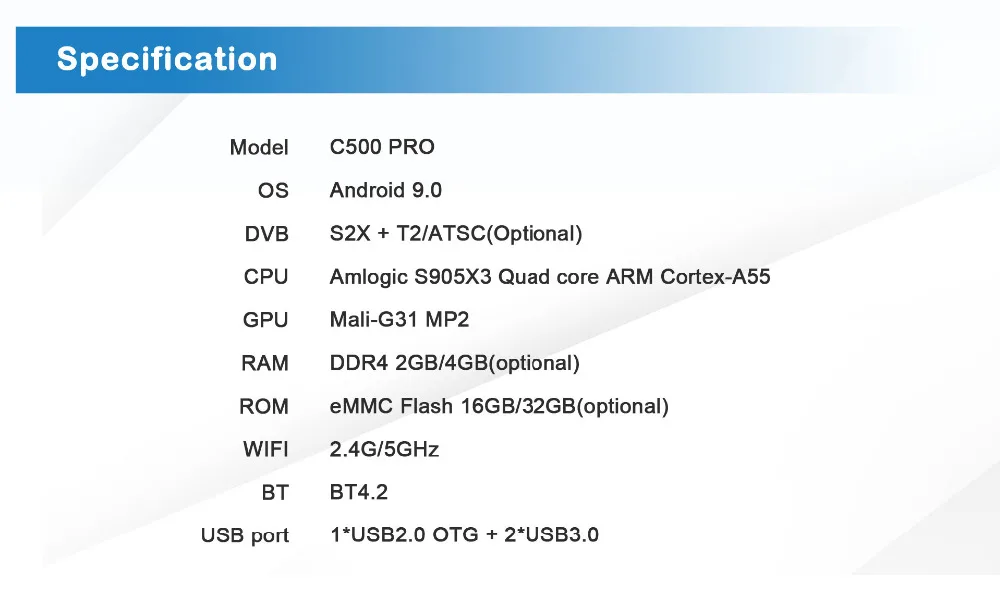 Specification

| | |
|---|---|
| Model | C500 PRO |
| OS | Android 9.0 |
| DVB | S2X + T2/ATSC(Optional) |
| CPU | Amlogic S905X3 Quad core ARM Cortex-A55 |
| GPU | Mali-G31 MP2 |
| RAM | DDR4 2GB/4GB(optional) |
| ROM | eMMC Flash 16GB/32GB(optional) |
| WIFI | 2.4G/5GHz |
| BT | BT4.2 |
| USB port | 1*USB2.0 OTG + 2*USB3.0 |